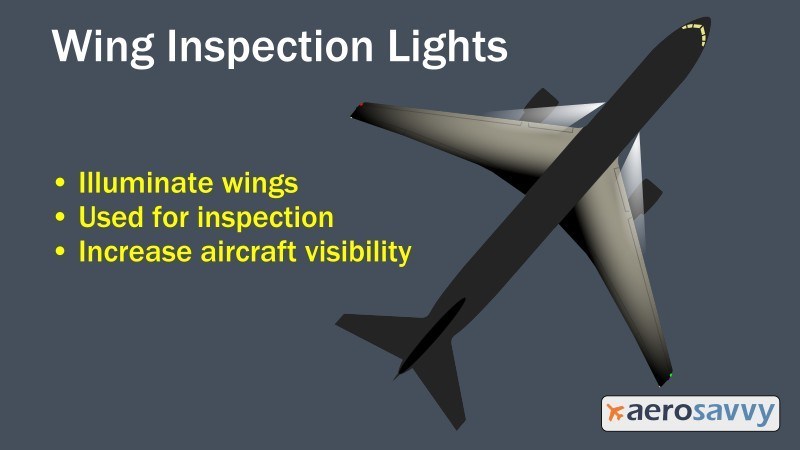 Wing Inspection Lights

• Illuminate wings
• Used for inspection
• Increase aircraft visibility

aerosavvy